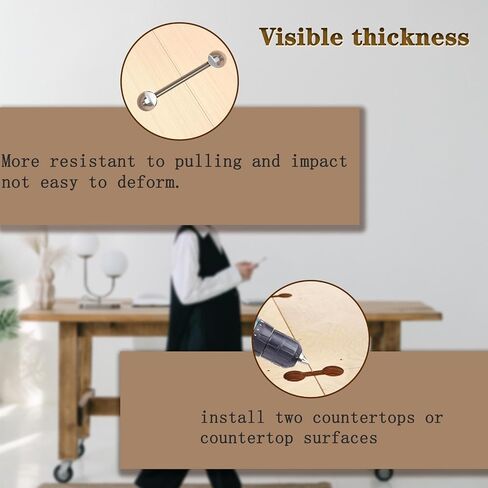 Visible thickness

More resistant to pulling and impact not easy to deform.

install two countertops or countertop surfaces